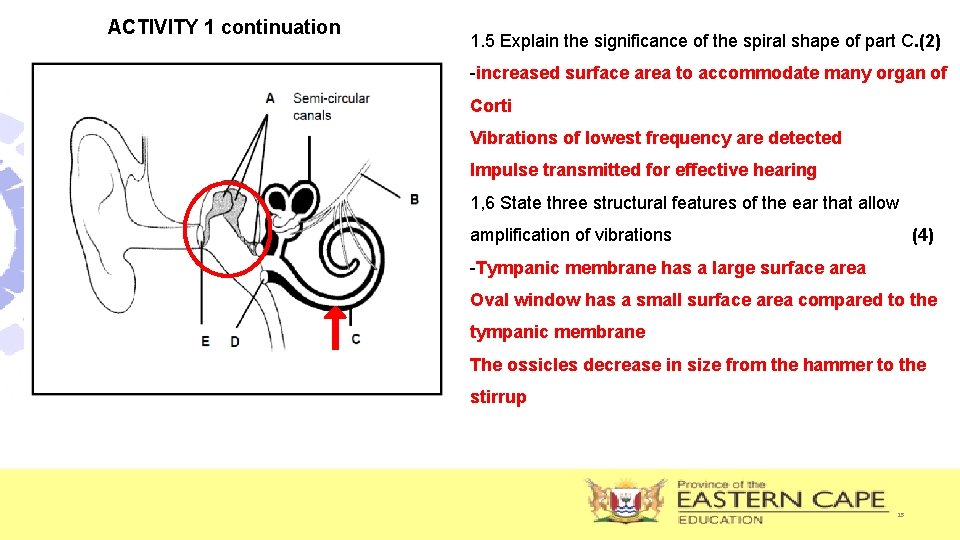 ACTIVITY 1 continuation

A
Semi-circular canals
B
E
D
C

1.5 Explain the significance of the spiral shape of part C.(2)

-increased surface area to accommodate many organ of Corti

Vibrations of lowest frequency are detected

Impulse transmitted for effective hearing

1,6 State three structural features of the ear that allow amplification of vibrations (4)

-Tympanic membrane has a large surface area

Oval window has a small surface area compared to the tympanic membrane

The ossicles decrease in size from the hammer to the stirrup

Province of the
EASTERN CAPE
EDUCATION

15